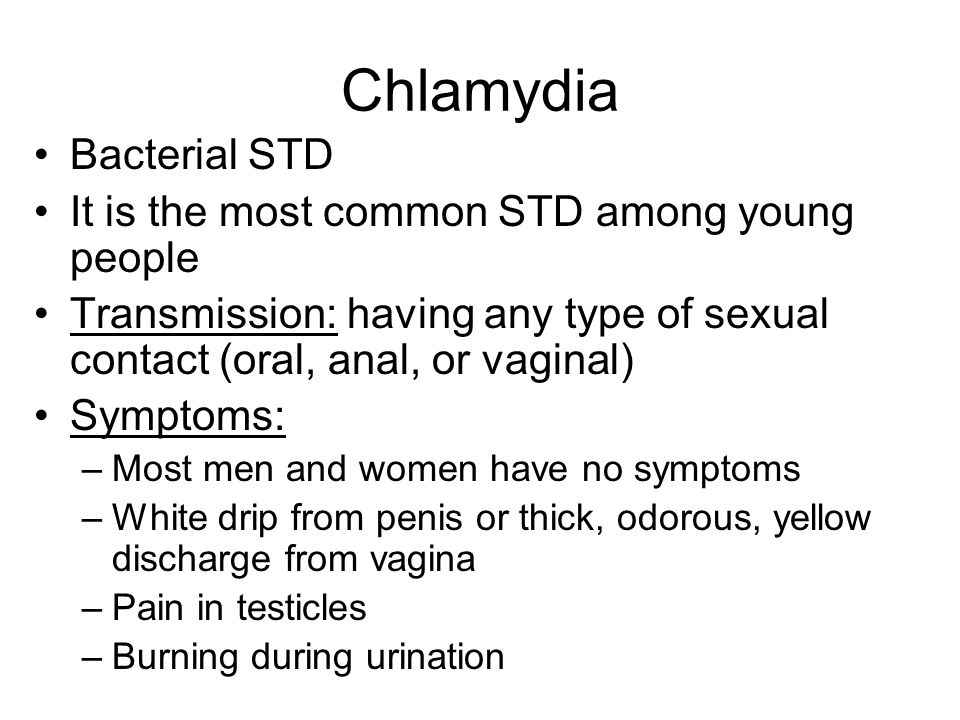 Chlamydia

• Bacterial STD
• It is the most common STD among young people
• Transmission: having any type of sexual contact (oral, anal, or vaginal)
• Symptoms:
 – Most men and women have no symptoms
 – White drip from penis or thick, odorous, yellow discharge from vagina
 – Pain in testicles
 – Burning during urination